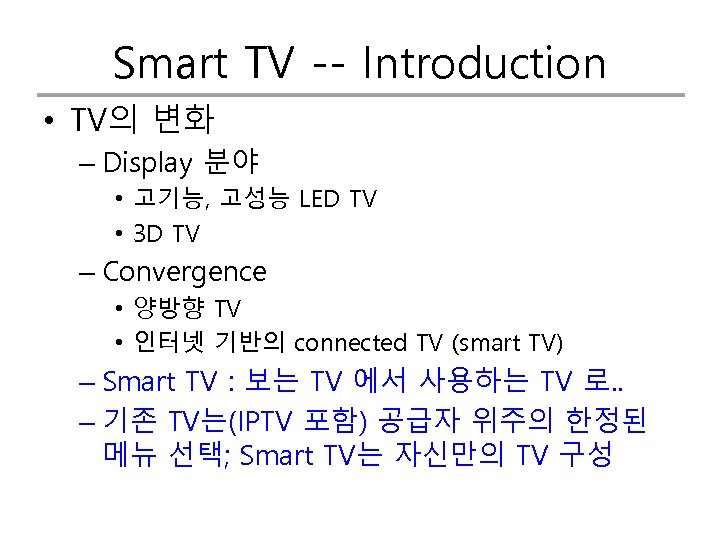 Smart TV -- Introduction

• TV의 변화
  – Display 분야
    • 고기능, 고성능 LED TV
    • 3D TV
  – Convergence
    • 양방향 TV
    • 인터넷 기반의 connected TV (smart TV)
  – Smart TV : 보는 TV 에서 사용하는 TV 로..
  – 기존 TV는(IPTV 포함) 공급자 위주의 한정된 메뉴 선택; Smart TV는 자신만의 TV 구성